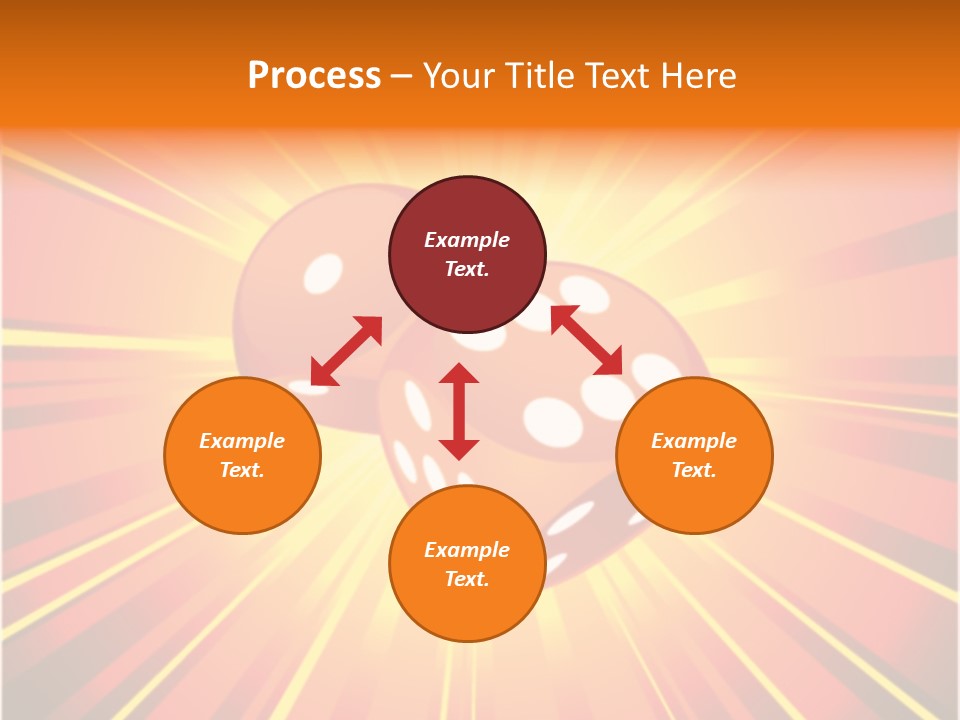 Process – Your Title Text Here

Example Text.

Example Text.

Example Text.

Example Text.